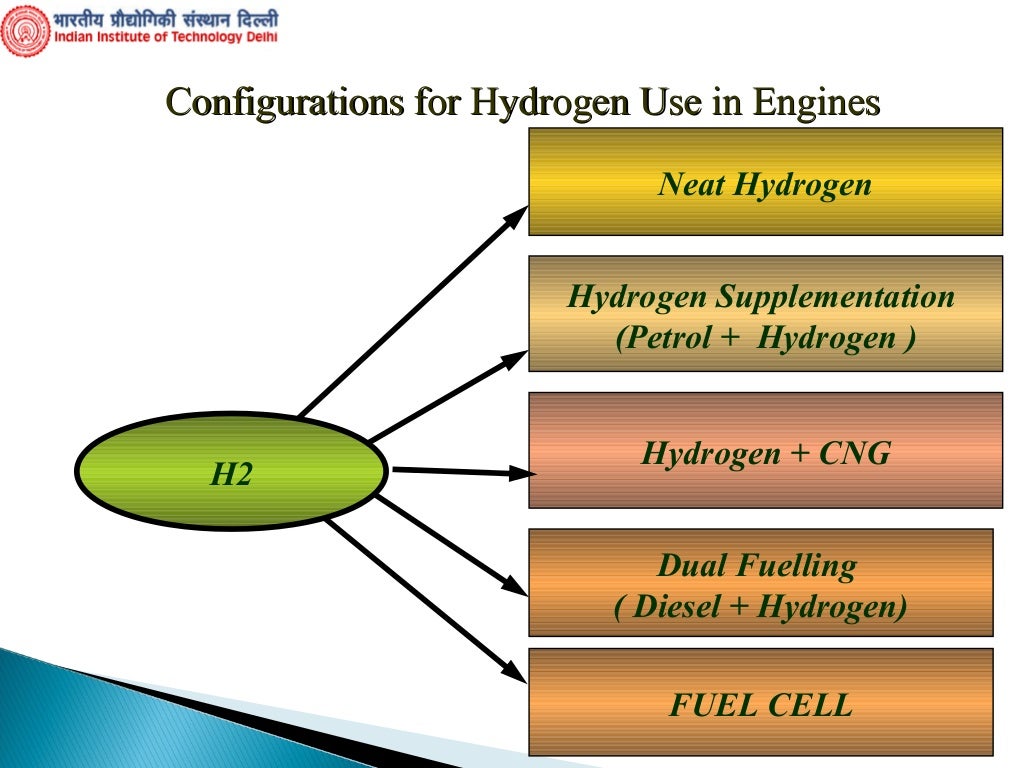 भारतीय प्रौद्योगिकी संस्थान दिल्ली
Indian Institute of Technology Delhi

Configurations for Hydrogen Use in Engines

H2

Neat Hydrogen

Hydrogen Supplementation (Petrol + Hydrogen )

Hydrogen + CNG

Dual Fuelling ( Diesel + Hydrogen)

FUEL CELL